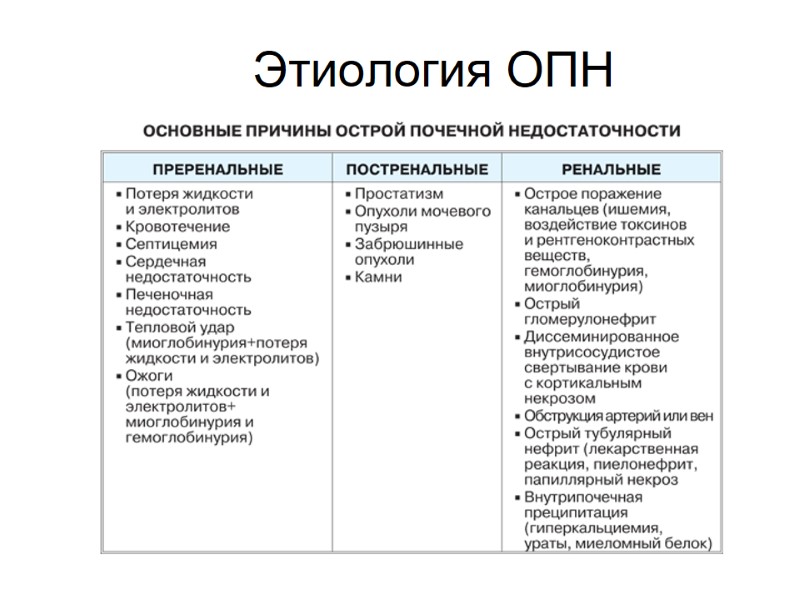 Этиология ОПН

ОСНОВНЫЕ ПРИЧИНЫ ОСТРОЙ ПОЧЕЧНОЙ НЕДОСТАТОЧНОСТИ

| ПРЕРЕНАЛЬНЫЕ | ПОСТРЕНАЛЬНЫЕ | РЕНАЛЬНЫЕ |
|---|---|---|
| ▪ Потеря жидкости и электролитов ▪ Кровотечение ▪ Септицемия ▪ Сердечная недостаточность ▪ Печеночная недостаточность ▪ Тепловой удар (миоглобинурия+потеря жидкости и электролитов) ▪ Ожоги (потеря жидкости и электролитов+ миоглобинурия и гемоглобинурия) | ▪ Простатизм ▪ Опухоли мочевого пузыря ▪ Забрюшинные опухоли ▪ Камни | ▪ Острое поражение канальцев (ишемия, воздействие токсинов и рентгеноконтрастных веществ, гемоглобинурия, миоглобинурия) ▪ Острый гломерулонефрит ▪ Диссеминированное внутрисосудистое свертывание крови с кортикальным некрозом ▪ Обструкция артерий или вен ▪ Острый тубулярный нефрит (лекарственная реакция, пиелонефрит, папиллярный некроз ▪ Внутрипочечная преципитация (гиперкальциемия, ураты, миеломный белок) |